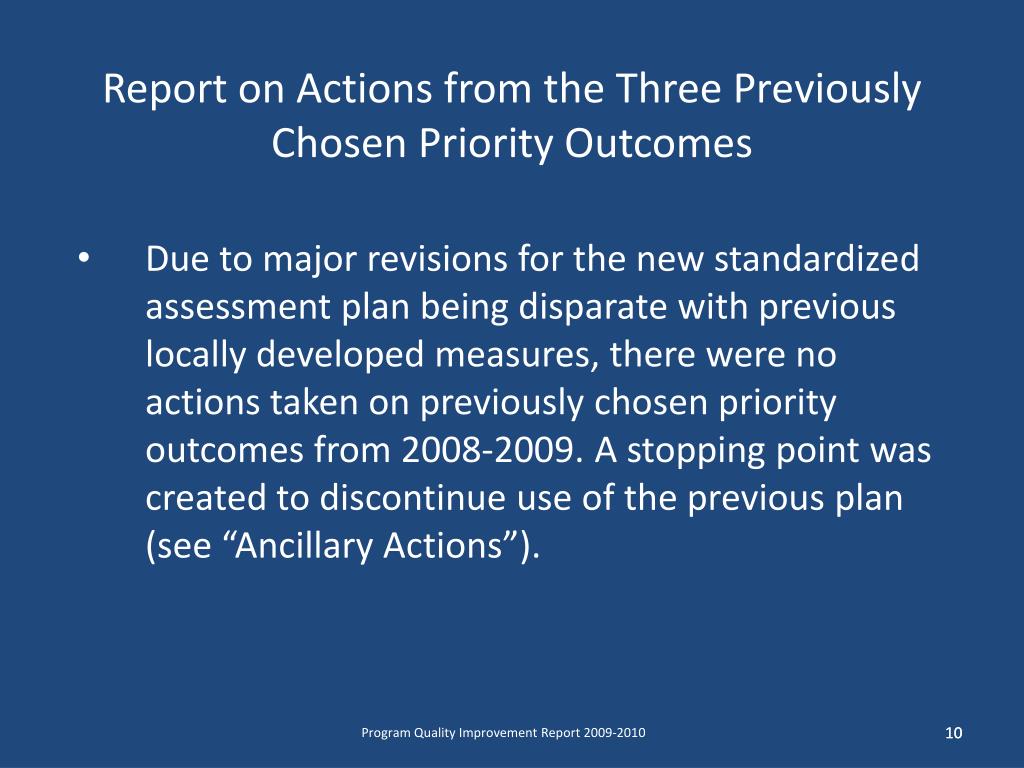 Report on Actions from the Three Previously Chosen Priority Outcomes

• Due to major revisions for the new standardized assessment plan being disparate with previous locally developed measures, there were no actions taken on previously chosen priority outcomes from 2008-2009. A stopping point was created to discontinue use of the previous plan (see “Ancillary Actions”).

Program Quality Improvement Report 2009-2010

10